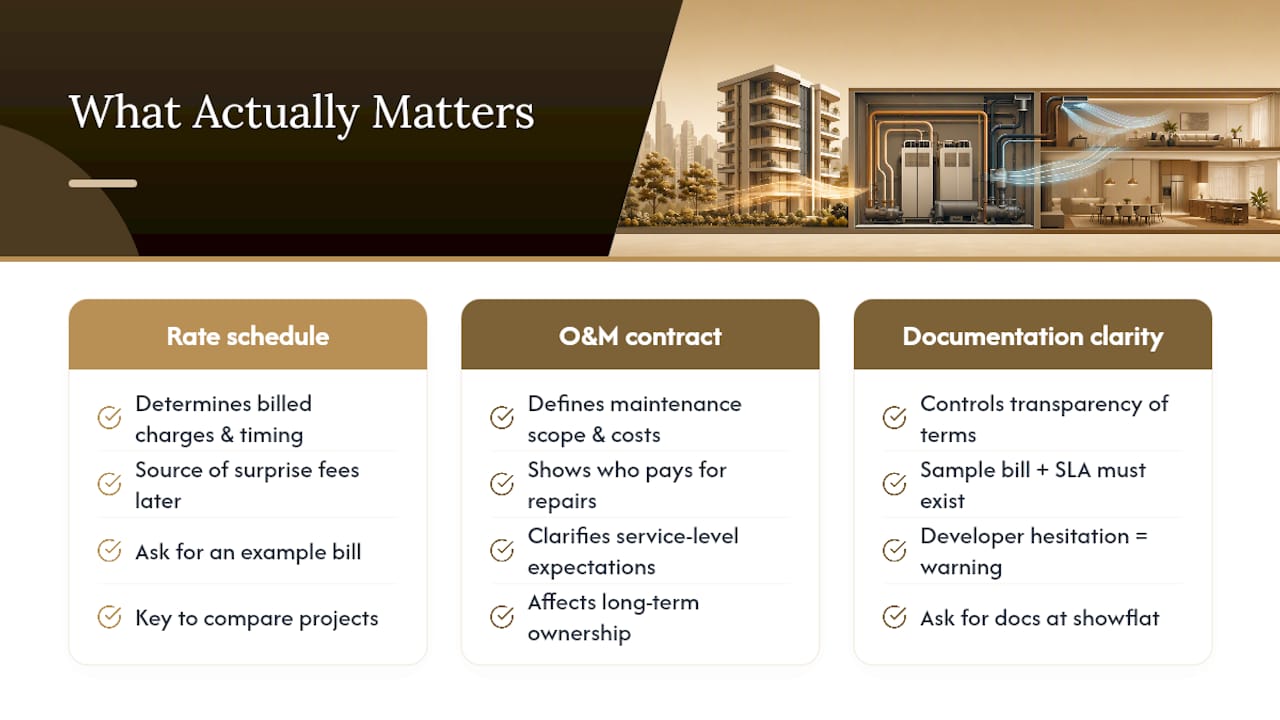 What Actually Matters

Rate schedule

Determines billed charges & timing

Source of surprise fees later

Ask for an example bill

Key to compare projects

O&M contract

Defines maintenance scope & costs

Shows who pays for repairs

Clarifies service-level expectations

Affects long-term ownership

Documentation clarity

Controls transparency of terms

Sample bill + SLA must exist

Developer hesitation = warning

Ask for docs at showflat